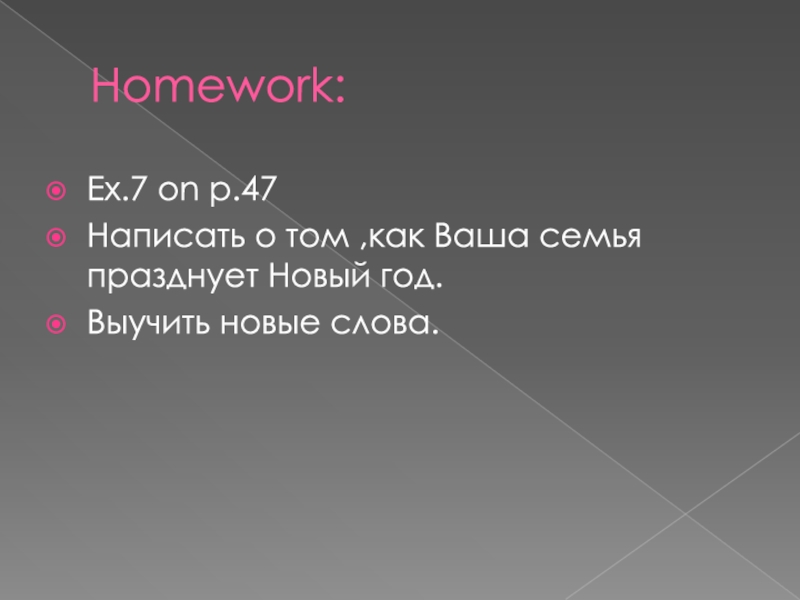 Homework:

Ex.7 on p.47

Написать о том ,как Ваша семья празднует Новый год.

Выучить новые слова.